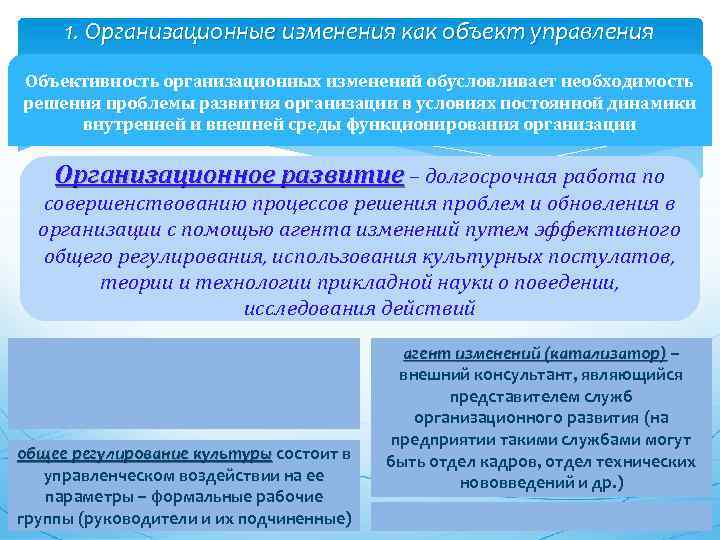 1. Организационные изменения как объект управления

Объективность организационных изменений обусловливает необходимость решения проблемы развития организации в условиях постоянной динамики внутренней и внешней среды функционирования организации

Организационное развитие – долгосрочная работа по совершенствованию процессов решения проблем и обновления в организации с помощью агента изменений путем эффективного общего регулирования, использования культурных постулатов, теории и технологии прикладной науки о поведении, исследования действий

общее регулирование культуры состоит в управленческом воздействии на ее параметры – формальные рабочие группы (руководители и их подчиненные)

агент изменений (катализатор) – внешний консультант, являющийся представителем служб организационного развития (на предприятии такими службами могут быть отдел кадров, отдел технических нововведений и др.)